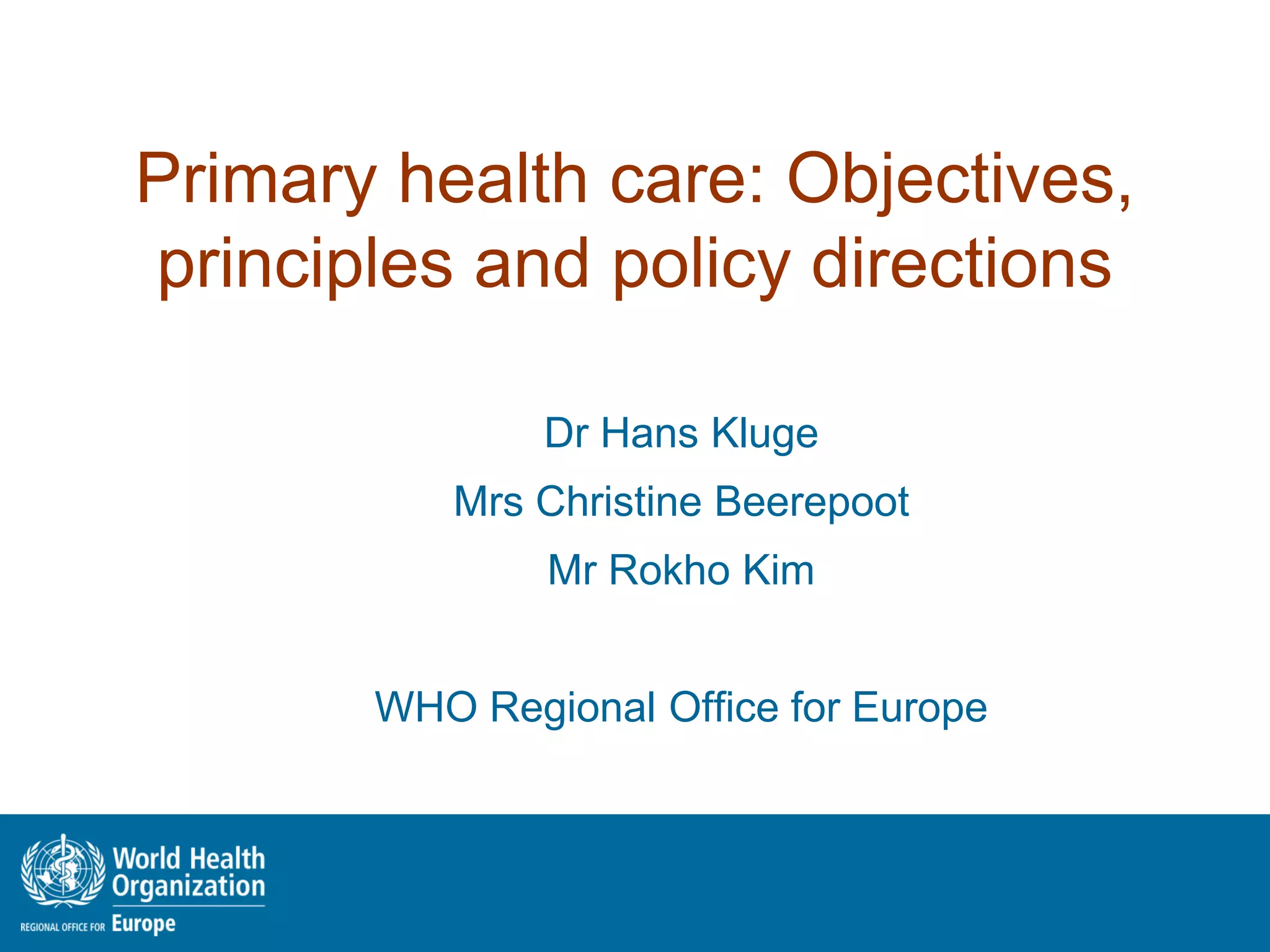 Primary health care: Objectives, principles and policy directions

Dr Hans Kluge

Mrs Christine Beerepoot

Mr Rokho Kim

WHO Regional Office for Europe

World Health Organization
REGIONAL OFFICE FOR Europe